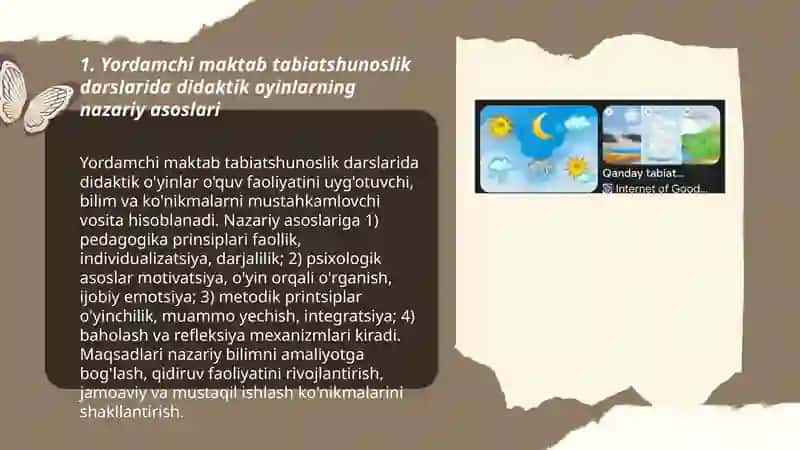 1. Yordamchi maktab tabiatshunoslik darslarida didaktik oyinlarning nazariy asoslari

Yordamchi maktab tabiatshunoslik darslarida didaktik o'yinlar o'quv faoliyatini uyg'otuvchi, bilim va ko'nikmalarni mustahkamlovchi vosita hisoblanadi. Nazariy asoslariga 1) pedagogika prinsiplari faollik, individualizatsiya, darjalilik; 2) psixologik asoslar motivatsiya, o'yin orqali o'rganish, ijobiy emotsiya; 3) metodik printsiplar o'yinchilik, muammo yechish, integratsiya; 4) baholash va refleksiya mexanizmlari kiradi. Maqsadlari nazariy bilimni amaliyotga bog'lash, qidiruv faoliyatini rivojlantirish, jamoaviy va mustaqil ishlash ko'nikmalarini shakllantirish.

Qanday tabiat...
Internet of Good...